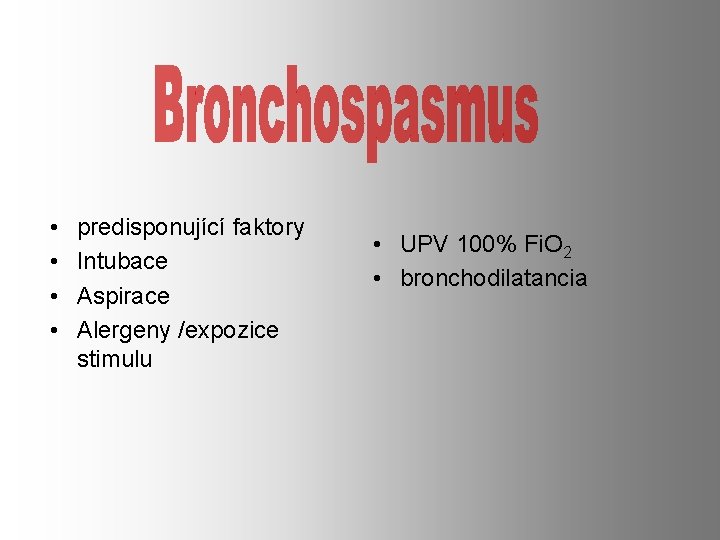 Bronchospasmus

• predisponující faktory
• Intubace
• Aspirace
• Alergeny /expozice stimulu

• UPV 100% $FiO_2$
• bronchodilatancia